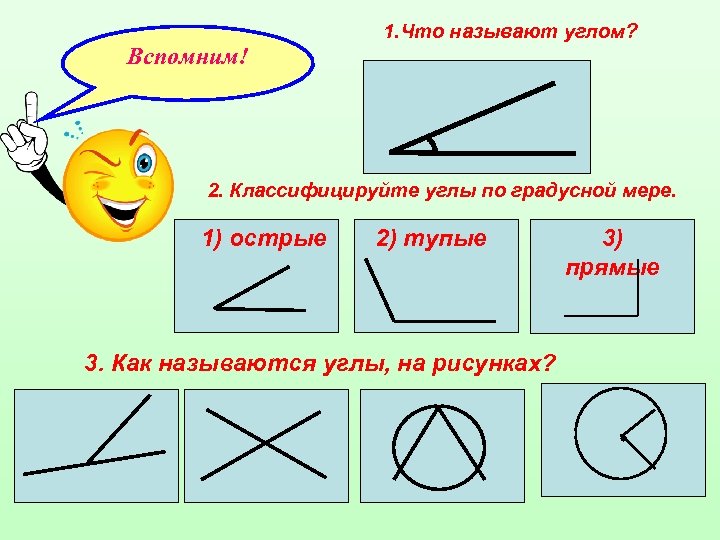 Вспомним!

1.Что называют углом?

2. Классифицируйте углы по градусной мере.

1) острые

2) тупые

3) прямые

3. Как называются углы, на рисунках?